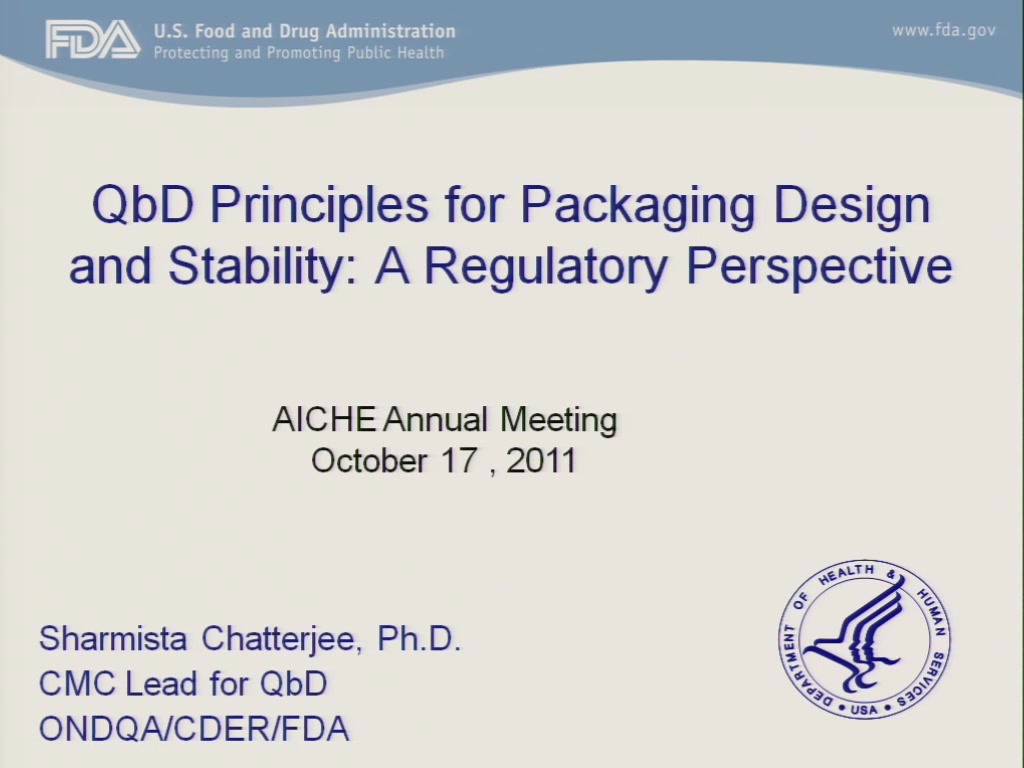 FDA U.S. Food and Drug Administration
Protecting and Promoting Public Health

www.fda.gov

QbD Principles for Packaging Design and Stability: A Regulatory Perspective

AICHE Annual Meeting
October 17 , 2011

Sharmista Chatterjee, Ph.D.
CMC Lead for QbD
ONDQA/CDER/FDA

DEPARTMENT OF HEALTH & HUMAN SERVICES • USA •